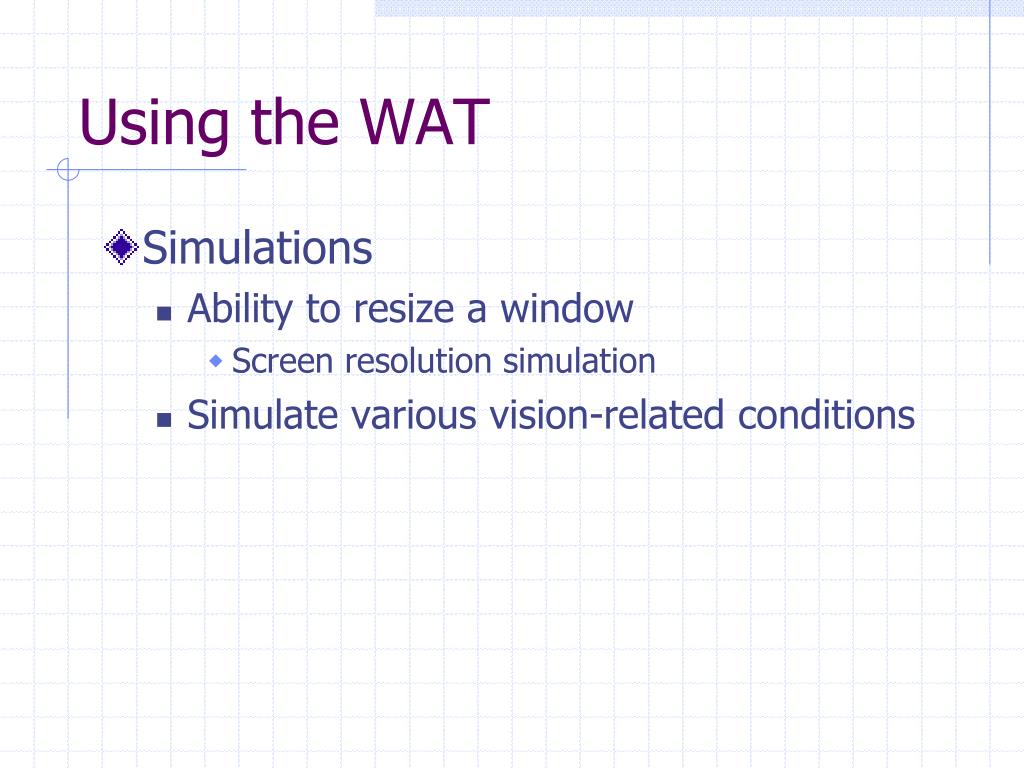 Using the WAT

Simulations

Ability to resize a window

Screen resolution simulation

Simulate various vision-related conditions